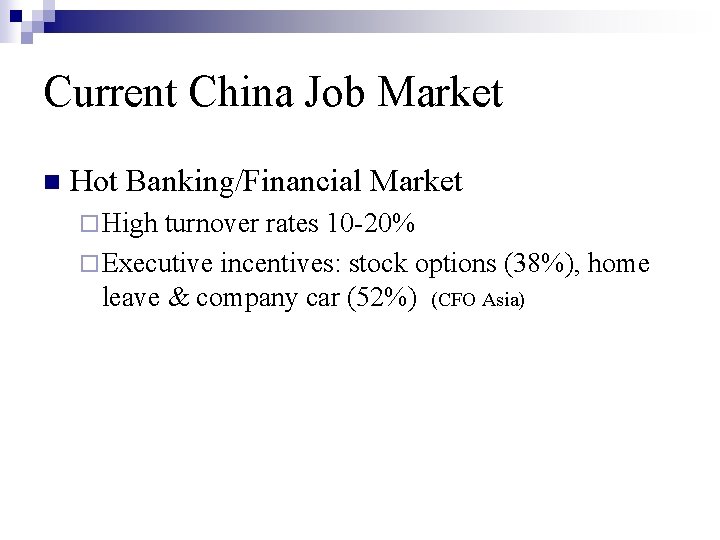 Current China Job Market

Hot Banking/Financial Market

High turnover rates 10-20%

Executive incentives: stock options (38%), home leave & company car (52%) (CFO Asia)